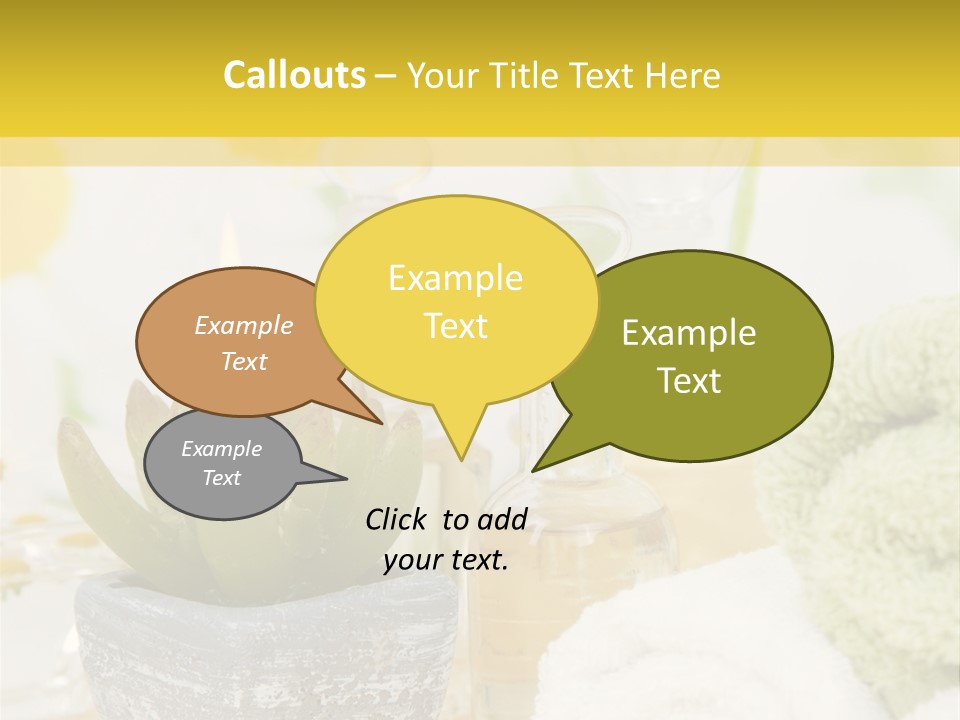 Callouts – Your Title Text Here

Example Text

Example Text

Example Text

Example Text

Click to add your text.